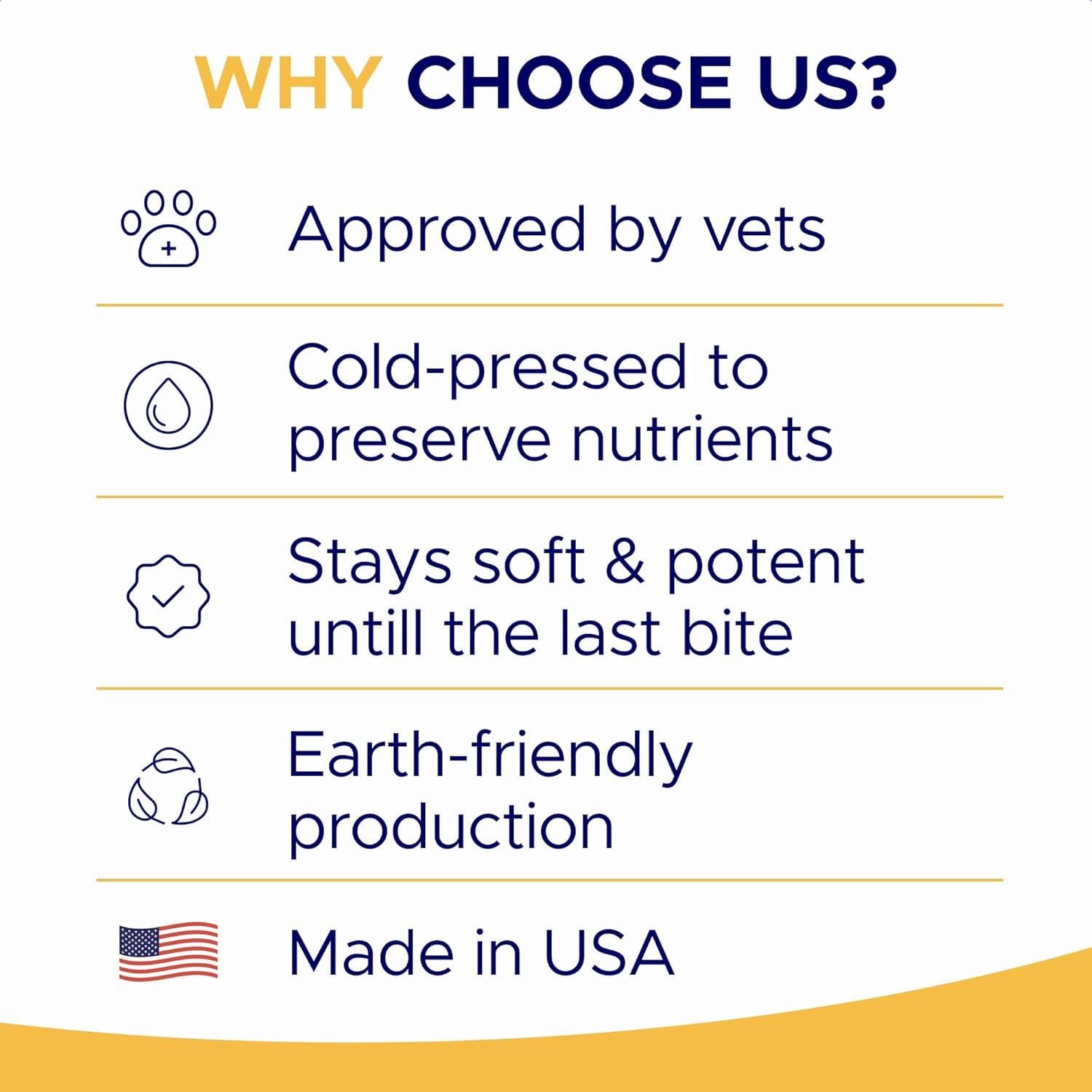 WHY CHOOSE US?

Approved by vets

Cold-pressed to preserve nutrients

Stays soft & potent untill the last bite

Earth-friendly production

Made in USA